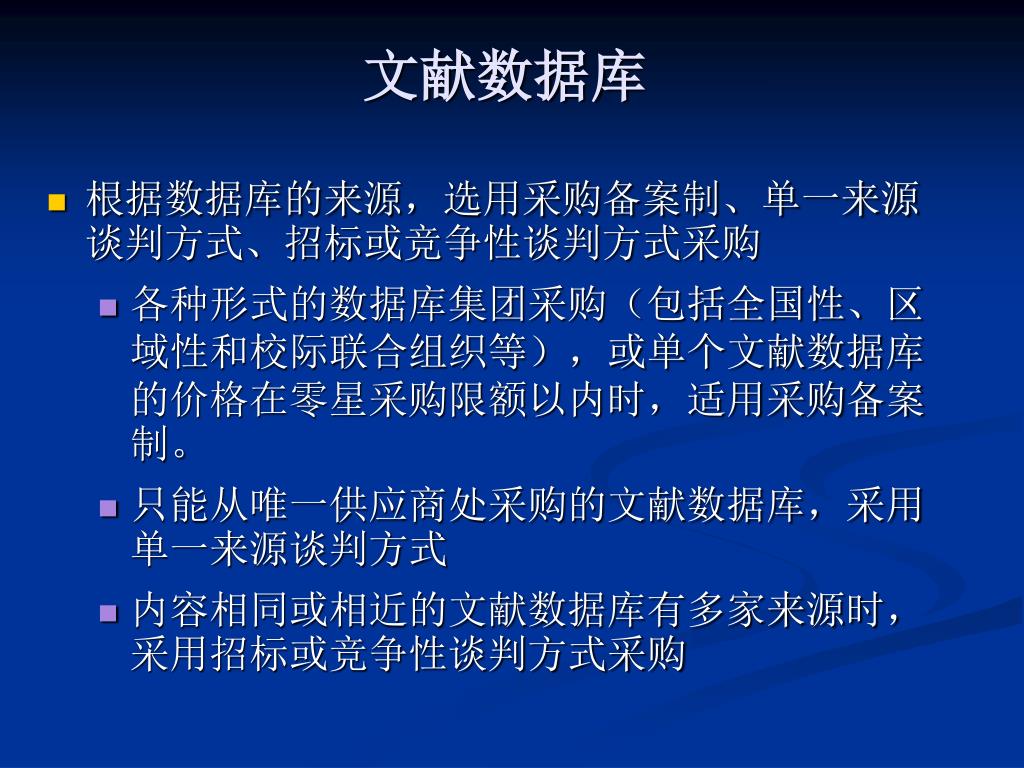 文献数据库

根据数据库的来源，选用采购备案制、单一来源谈判方式、招标或竞争性谈判方式采购

各种形式的数据库集团采购（包括全国性、区域性和校际联合组织等），或单个文献数据库的价格在零星采购限额以内时，适用采购备案制。

只能从唯一供应商处采购的文献数据库，采用单一来源谈判方式

内容相同或相近的文献数据库有多家来源时，采用招标或竞争性谈判方式采购